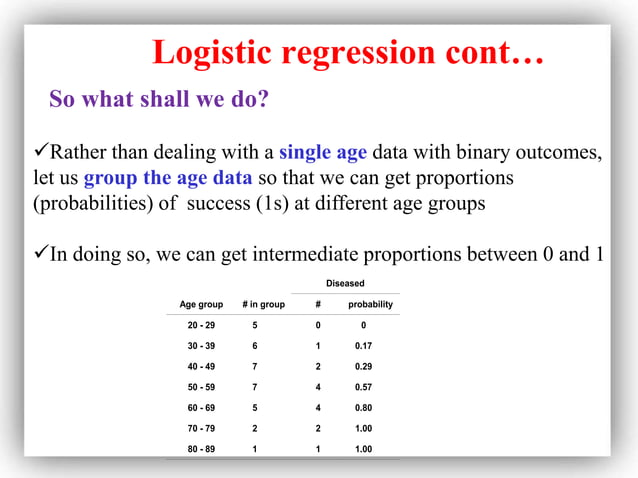 Logistic regression cont…

So what shall we do?

✓Rather than dealing with a single age data with binary outcomes, let us group the age data so that we can get proportions (probabilities) of success (1s) at different age groups

✓In doing so, we can get intermediate proportions between 0 and 1

| | | Diseased | |
|---|---|---|---|
| Age group | # in group | # | probability |
| 20 - 29 | 5 | 0 | 0 |
| 30 - 39 | 6 | 1 | 0.17 |
| 40 - 49 | 7 | 2 | 0.29 |
| 50 - 59 | 7 | 4 | 0.57 |
| 60 - 69 | 5 | 4 | 0.80 |
| 70 - 79 | 2 | 2 | 1.00 |
| 80 - 89 | 1 | 1 | 1.00 |